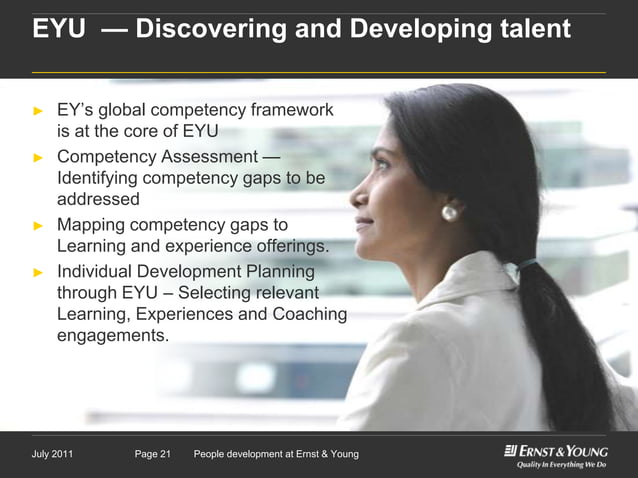 EYU — Discovering and Developing talent

► EY's global competency framework is at the core of EYU

► Competency Assessment — Identifying competency gaps to be addressed

► Mapping competency gaps to Learning and experience offerings.

► Individual Development Planning through EYU – Selecting relevant Learning, Experiences and Coaching engagements.

July 2011 Page 21 People development at Ernst & Young

ERNST & YOUNG
Quality In Everything We Do